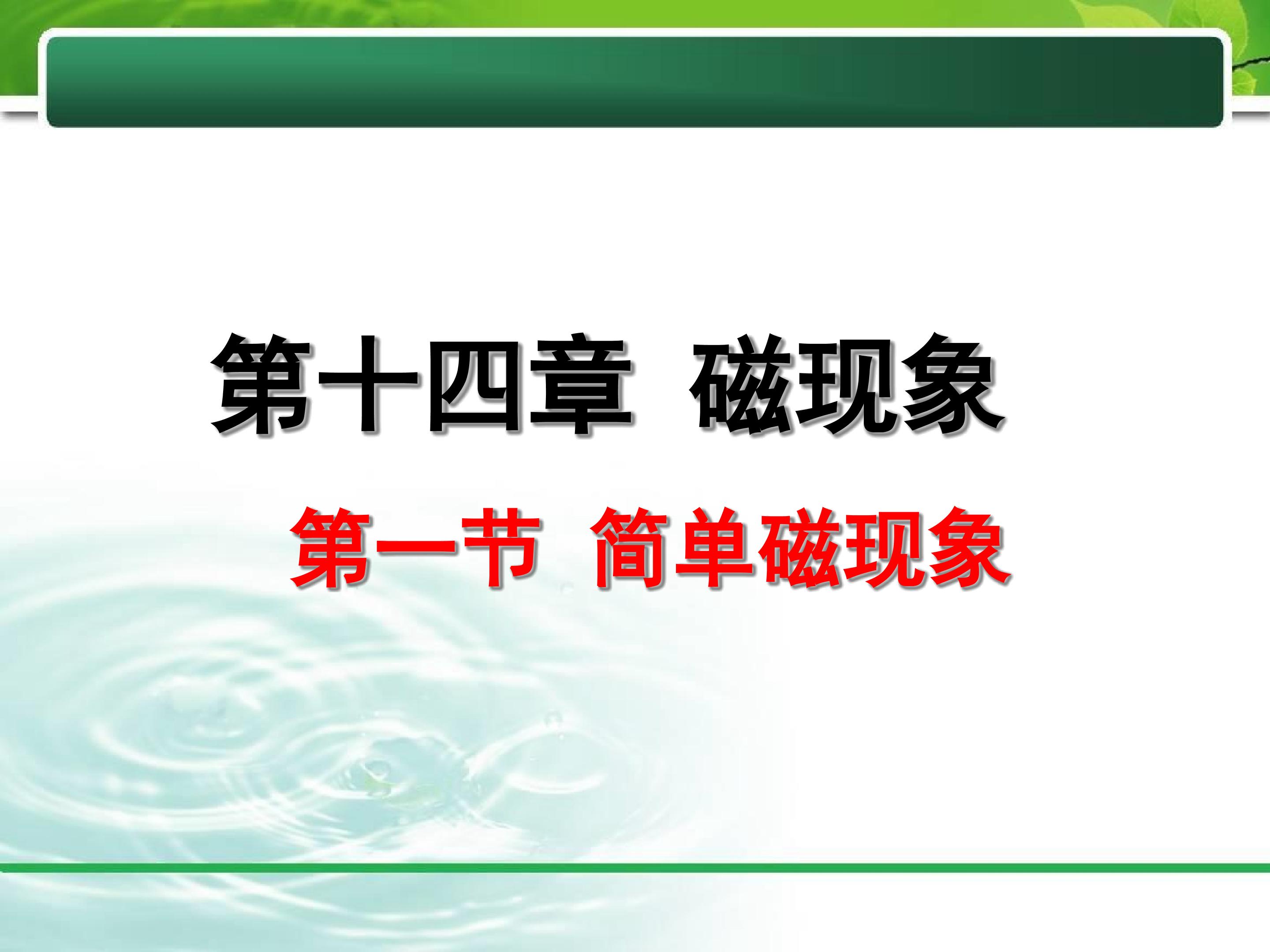 第十四章 磁现象

第一节 简单磁现象